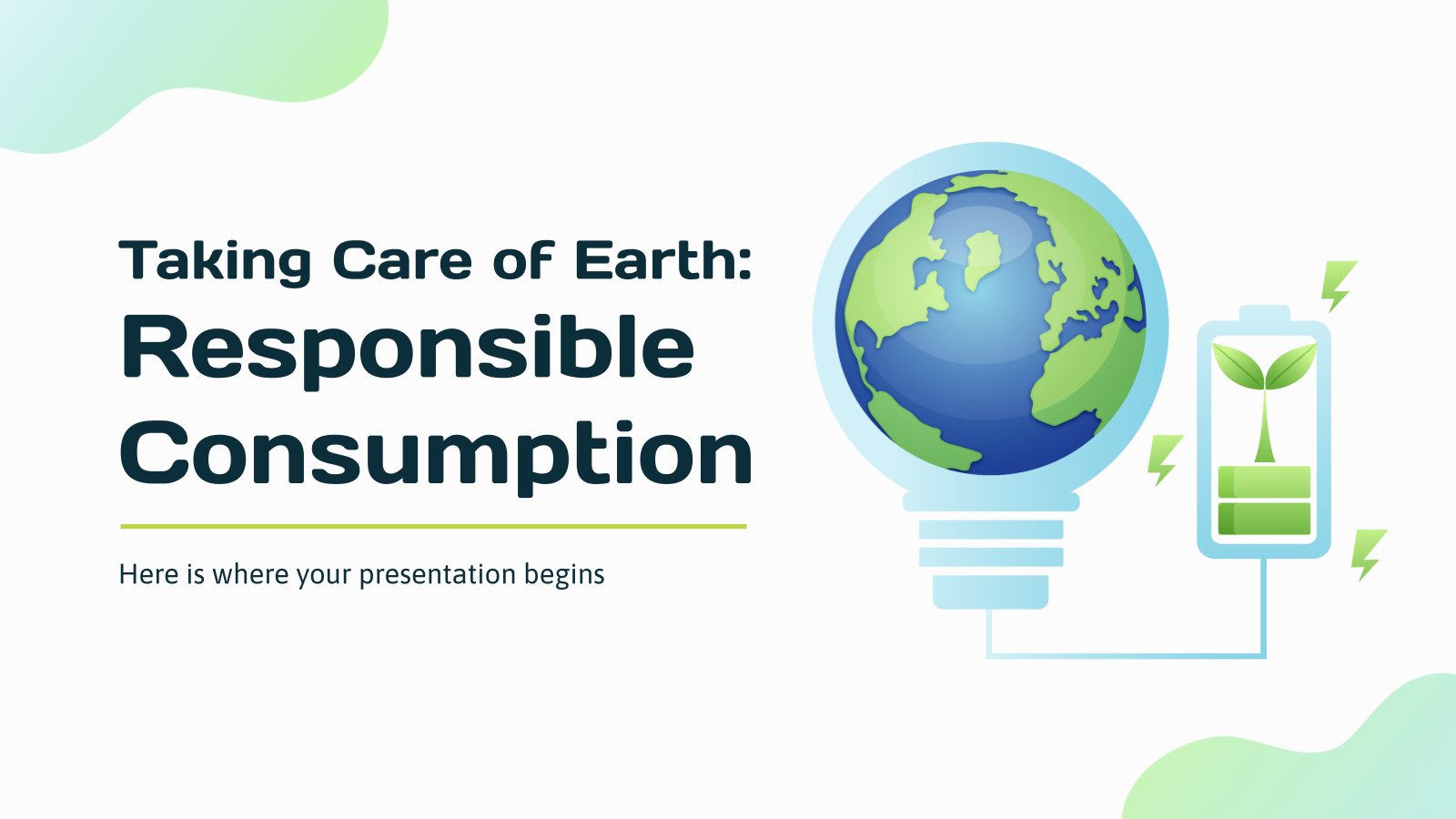 Taking Care of Earth:
Responsible Consumption

Here is where your presentation begins